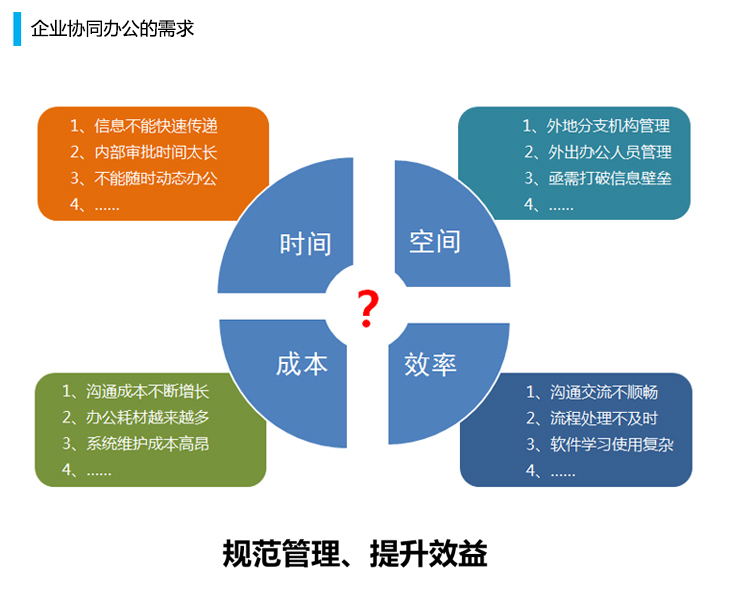 企业协同办公的需求

1、信息不能快速传递
2、内部审批时间太长
3、不能随时动态办公
4、……

1、外地分支机构管理
2、外出办公人员管理
3、亟需打破信息壁垒
4、……

时间

空间

?

成本

效率

1、沟通成本不断增长
2、办公耗材越来越多
3、系统维护成本高昂
4、……

1、沟通交流不顺畅
2、流程处理不及时
3、软件学习使用复杂
4、……

规范管理、提升效益